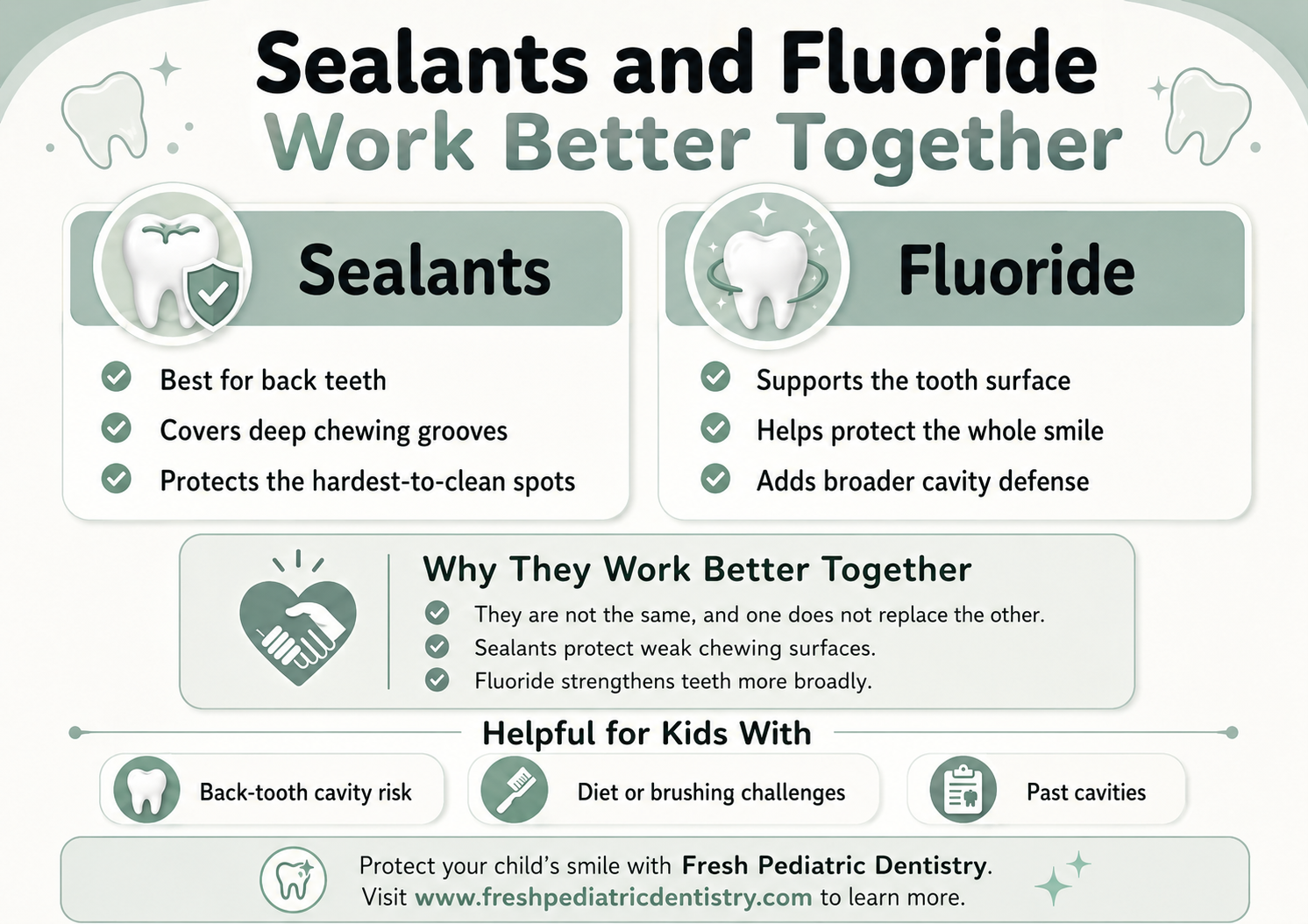 Sealants and Fluoride
Work Better Together

Sealants
Best for back teeth
Covers deep chewing grooves
Protects the hardest-to-clean spots

Fluoride
Supports the tooth surface
Helps protect the whole smile
Adds broader cavity defense

Why They Work Better Together
They are not the same, and one does not replace the other.
Sealants protect weak chewing surfaces.
Fluoride strengthens teeth more broadly.

Helpful for Kids With
Back-tooth cavity risk
Diet or brushing challenges
Past cavities

Protect your child's smile with Fresh Pediatric Dentistry.
Visit www.freshpediatricdentistry.com to learn more.